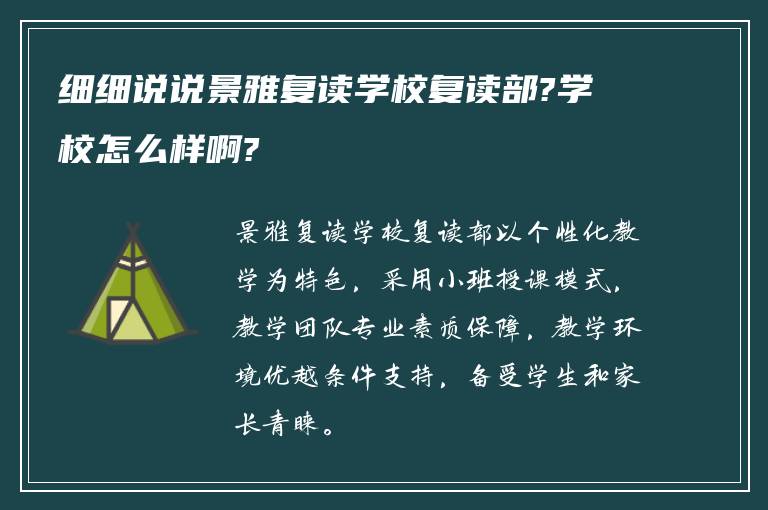 细细说说景雅复读学校复读部?学校怎么样啊?

景雅复读学校复读部以个性化教学为特色，采用小班授课模式，教学团队专业素质保障，教学环境优越条件支持，备受学生和家长青睐。